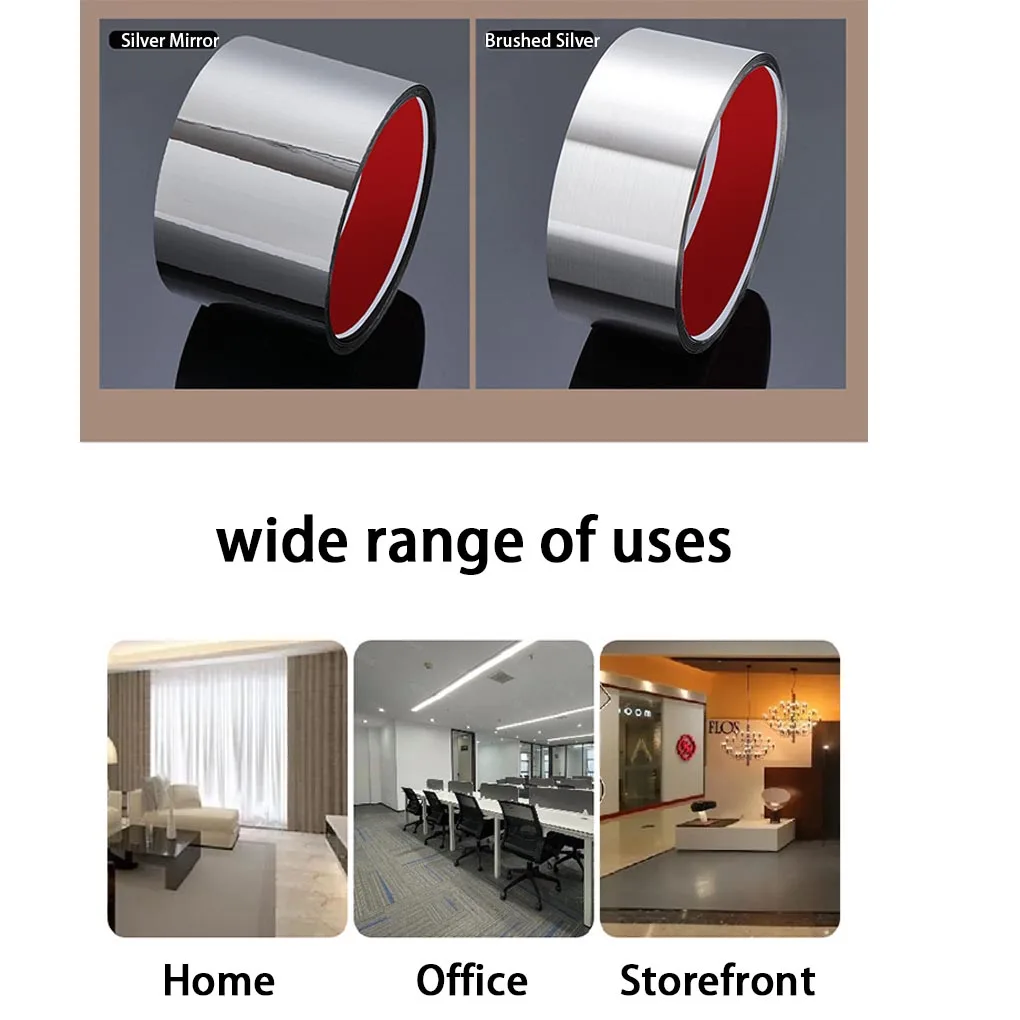 Silver Mirror

Brushed Silver

wide range of uses

FLOS

Home

Office

Storefront